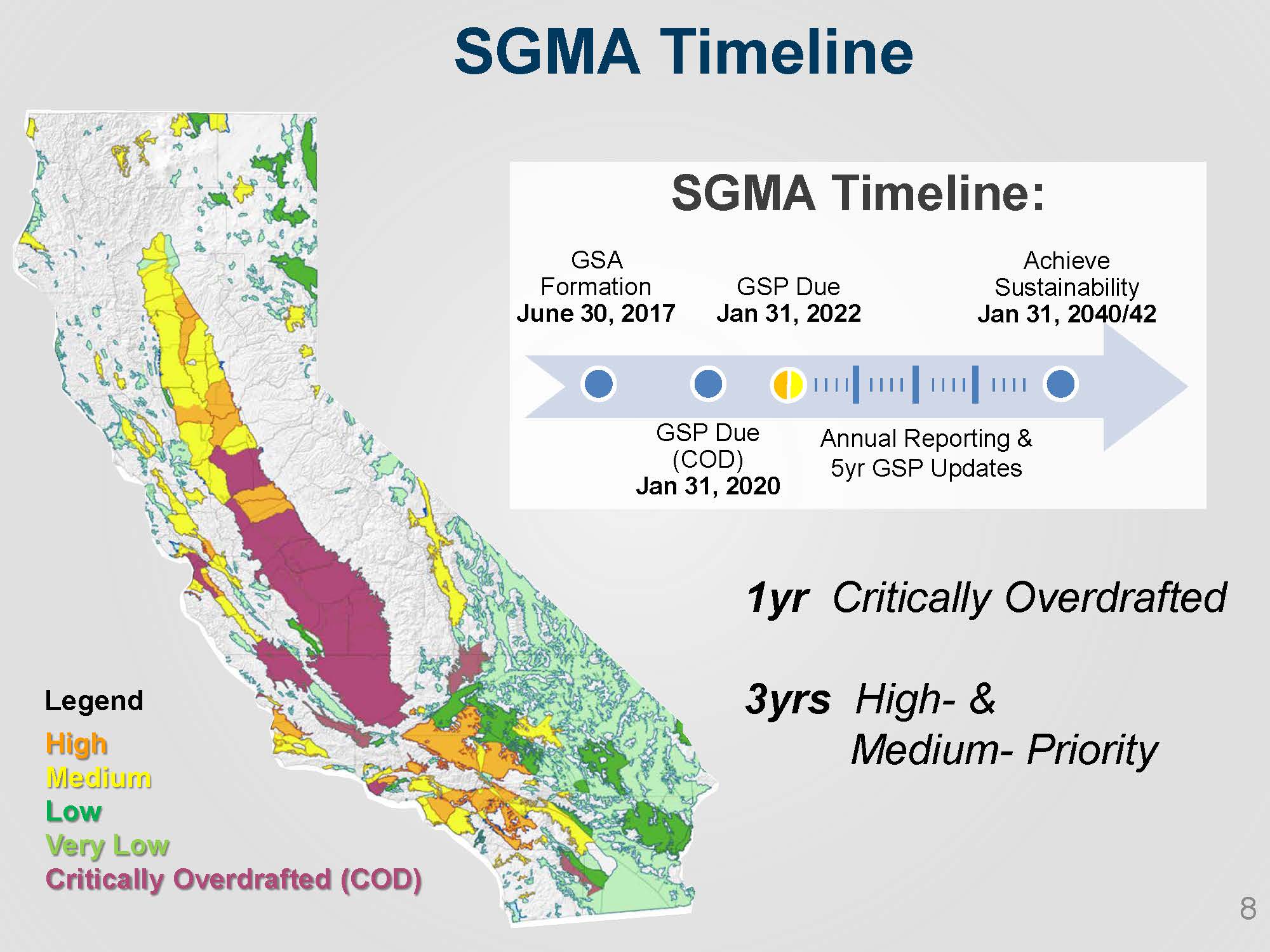 SGMA Timeline

SGMA Timeline:

GSA Formation
June 30, 2017

GSP Due
Jan 31, 2022

Achieve Sustainability
Jan 31, 2040/42

GSP Due (COD)
Jan 31, 2020

Annual Reporting & 5yr GSP Updates

1yr Critically Overdrafted

3yrs High- & Medium- Priority

Legend
High
Medium
Low
Very Low
Critically Overdrafted (COD)

8